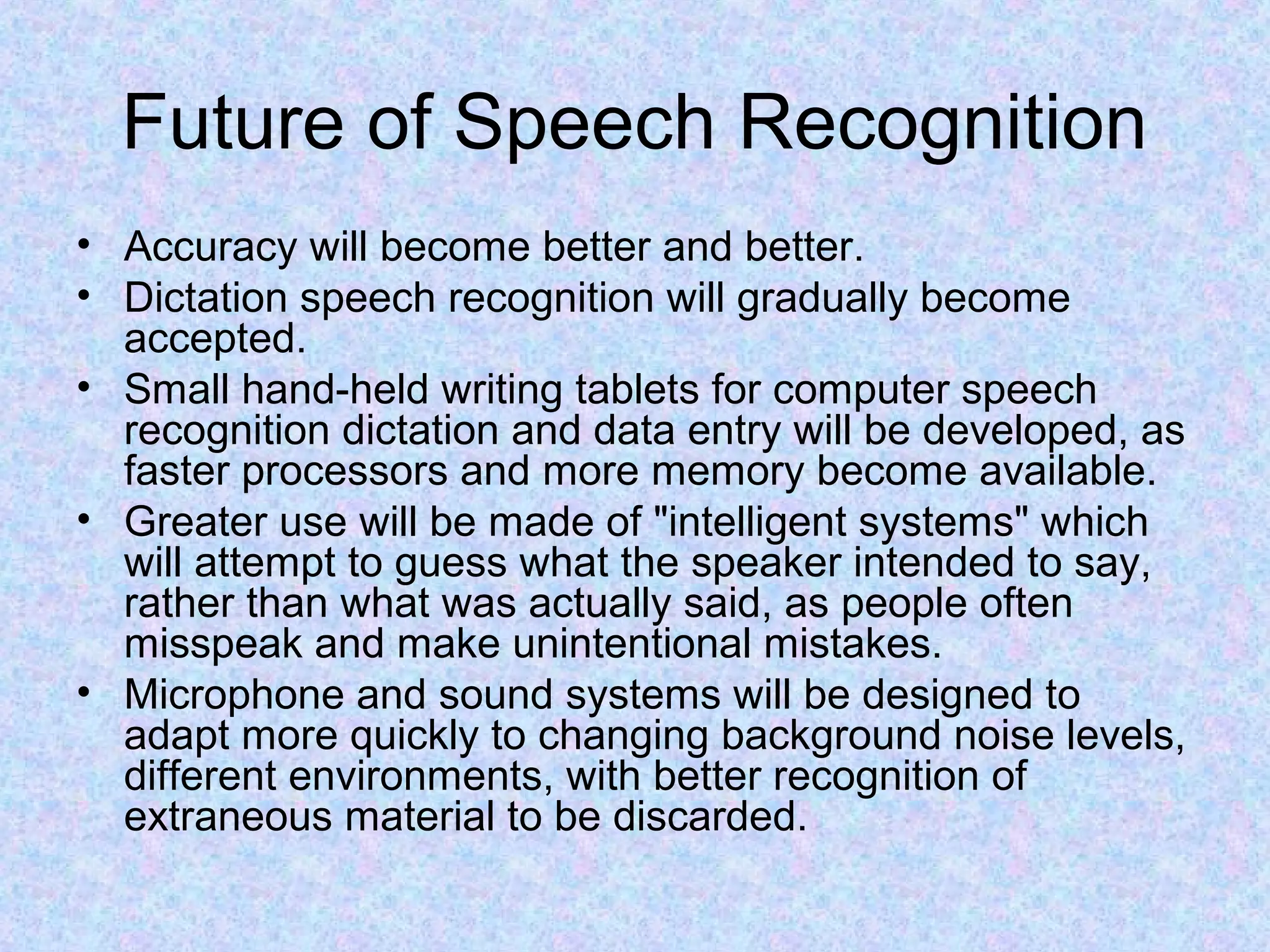 Future of Speech Recognition

• Accuracy will become better and better.
• Dictation speech recognition will gradually become accepted.
• Small hand-held writing tablets for computer speech recognition dictation and data entry will be developed, as faster processors and more memory become available.
• Greater use will be made of "intelligent systems" which will attempt to guess what the speaker intended to say, rather than what was actually said, as people often misspeak and make unintentional mistakes.
• Microphone and sound systems will be designed to adapt more quickly to changing background noise levels, different environments, with better recognition of extraneous material to be discarded.